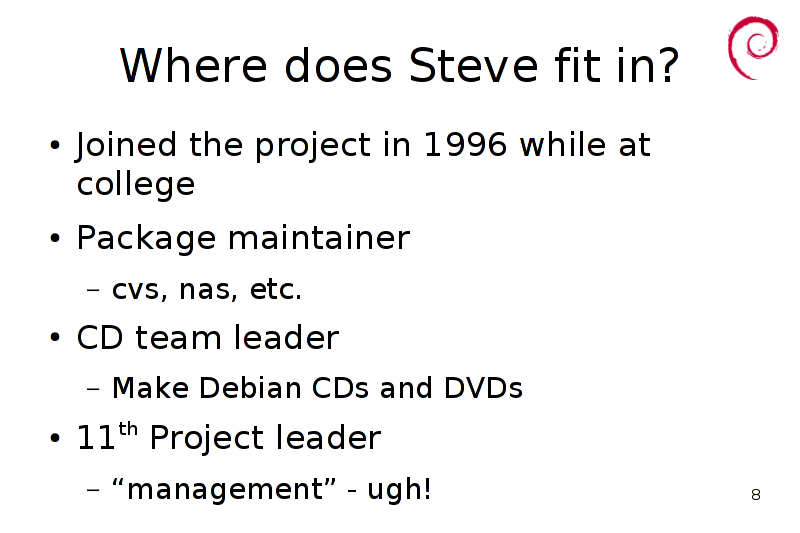 Where does Steve fit in?

• Joined the project in 1996 while at college
• Package maintainer
– cvs, nas, etc.
• CD team leader
– Make Debian CDs and DVDs
• 11$^{th}$ Project leader
– “management” - ugh!

8